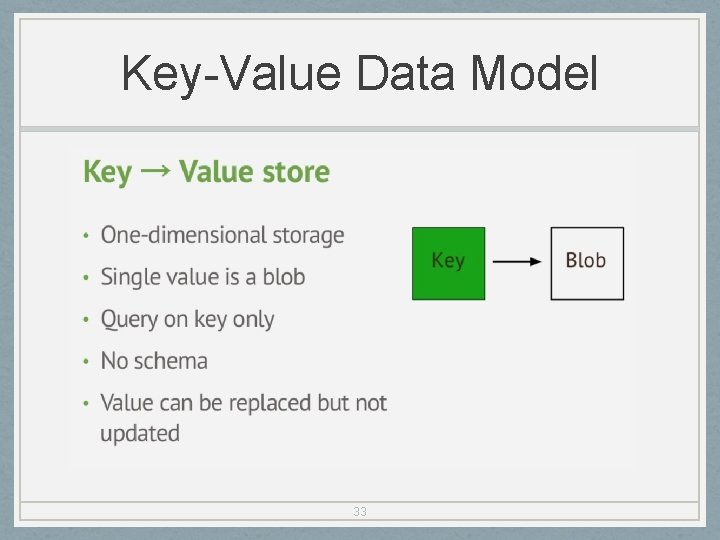 Key-Value Data Model

Key → Value store

• One-dimensional storage
• Single value is a blob
• Query on key only
• No schema
• Value can be replaced but not updated

Key

Blob

33